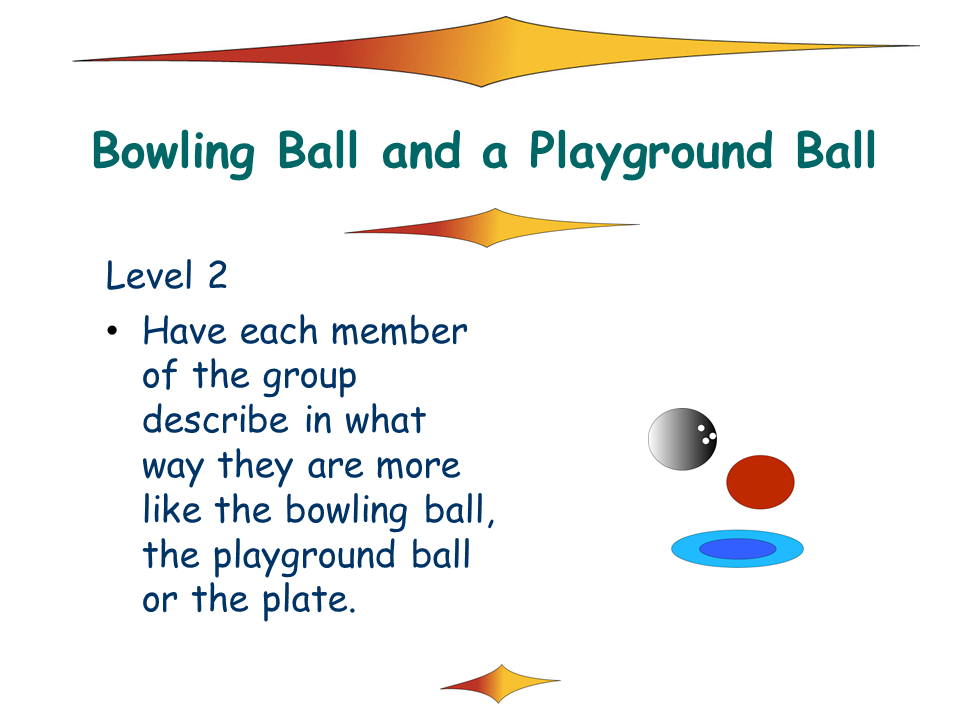 Bowling Ball and a Playground Ball

Level 2

• Have each member of the group describe in what way they are more like the bowling ball, the playground ball or the plate.